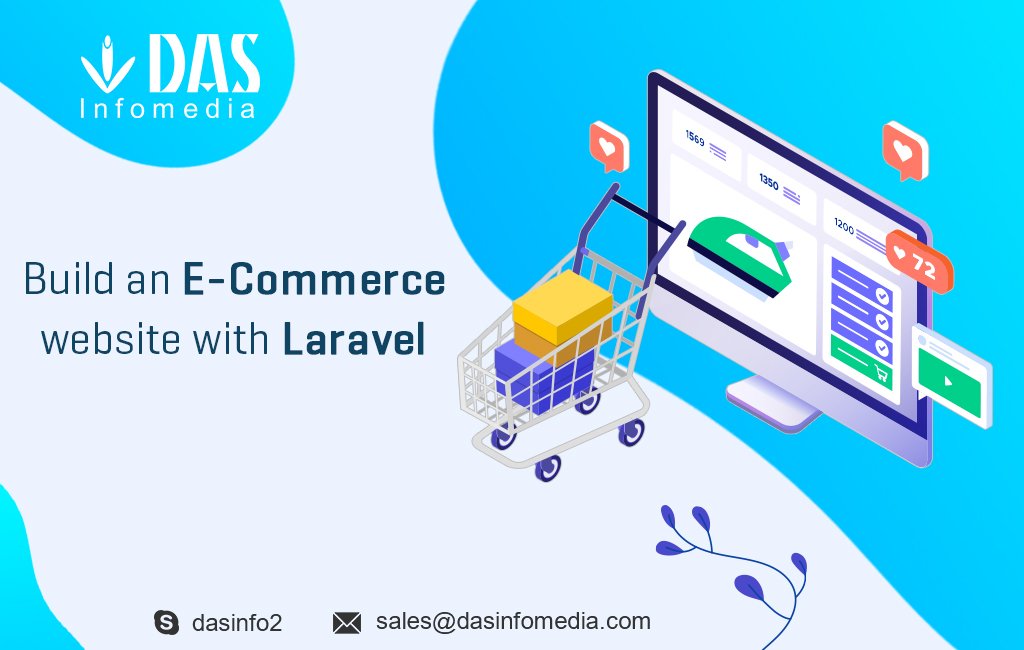 DAS
Infomedia

Build an E-Commerce website with Laravel

1569

1350

1200

72

dasinfo2

sales@dasinfomedia.com